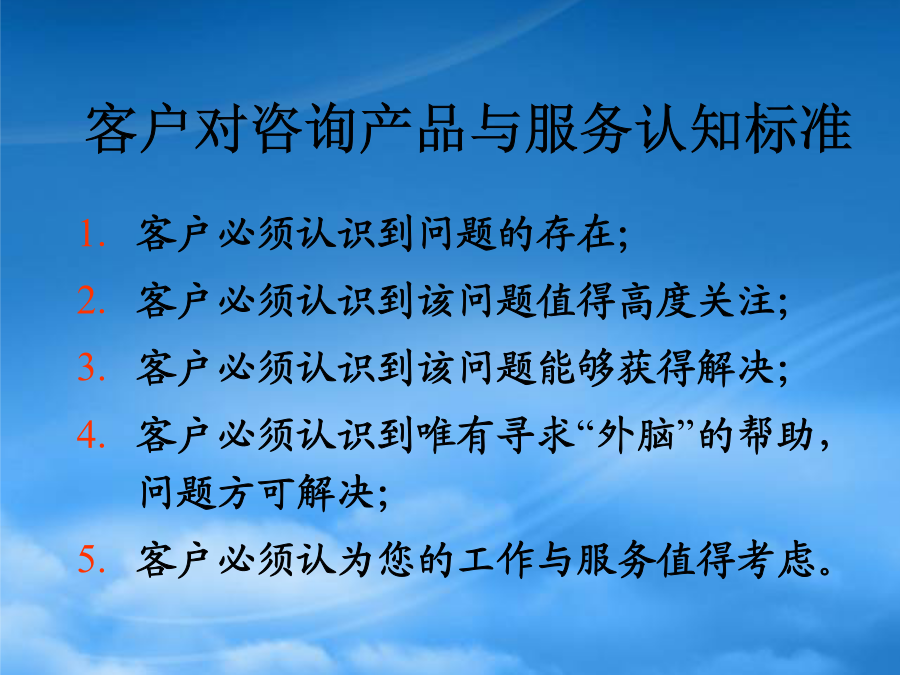 客户对咨询产品与服务认知标准

1. 客户必须认识到问题的存在;
2. 客户必须认识到该问题值得高度关注;
3. 客户必须认识到该问题能够获得解决;
4. 客户必须认识到唯有寻求“外脑”的帮助，问题方可解决;
5. 客户必须认为您的工作与服务值得考虑。